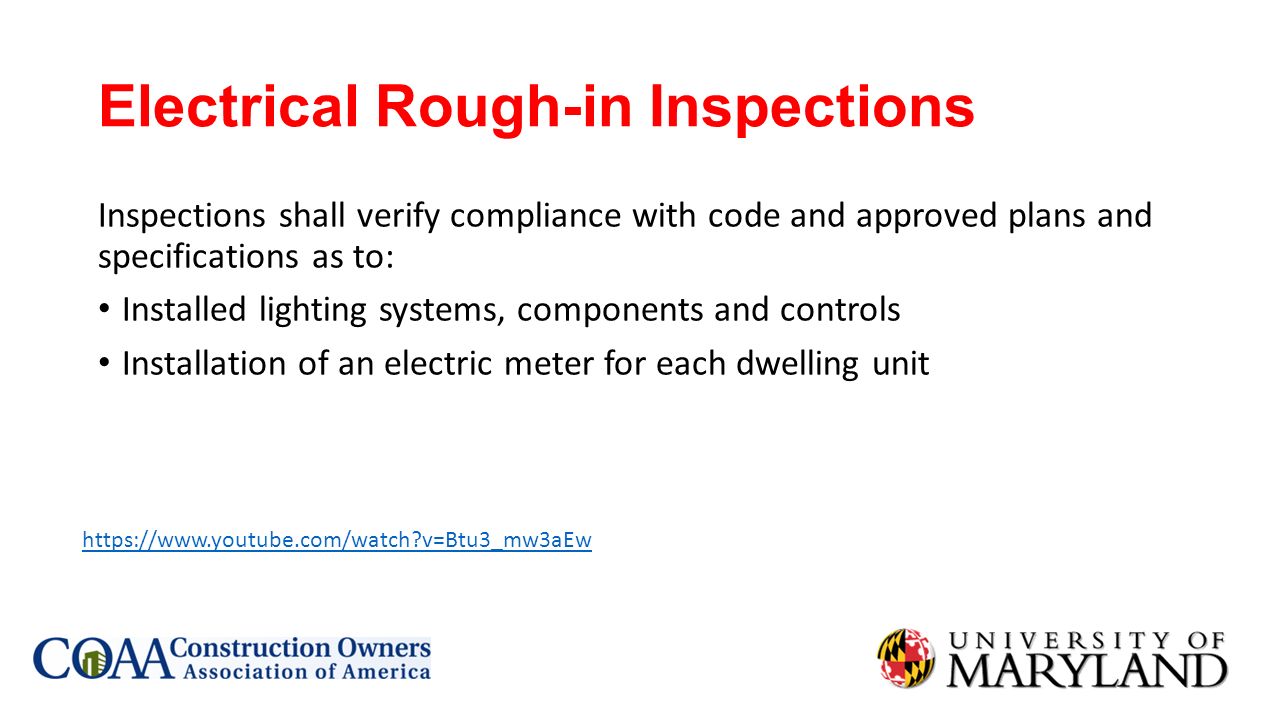 Electrical Rough-in Inspections

Inspections shall verify compliance with code and approved plans and specifications as to:

• Installed lighting systems, components and controls
• Installation of an electric meter for each dwelling unit

https://www.youtube.com/watch?v=Btu3_mw3aEw

COAA Construction Owners Association of America

UNIVERSITY OF MARYLAND